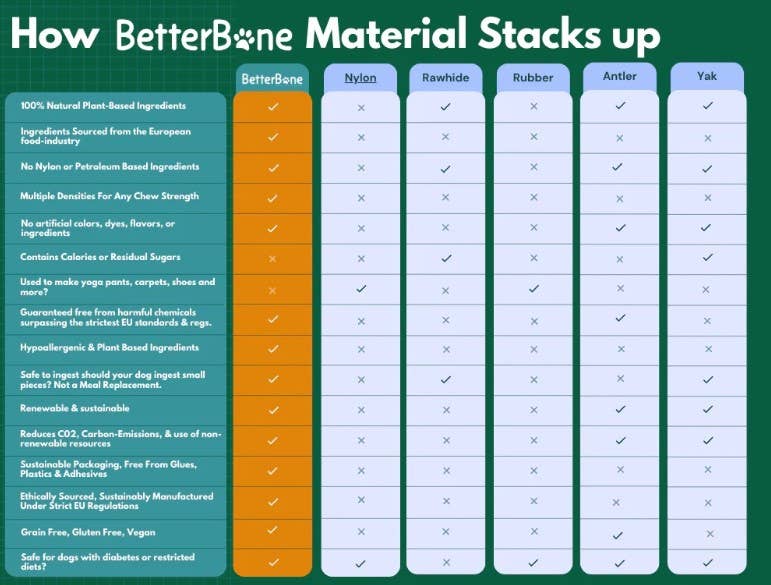 How BetterBone Material Stacks up

| | BetterBone | Nylon | Rawhide | Rubber | Antler | Yak |
|---|---|---|---|---|---|---|
| 100% Natural Plant-Based Ingredients | ✓ | × | ✓ | × | ✓ | ✓ |
| Ingredients Sourced from the European food-industry | ✓ | × | × | × | × | × |
| No Nylon or Petroleum Based Ingredients | ✓ | × | ✓ | × | ✓ | ✓ |
| Multiple Densities For Any Chew Strength | ✓ | × | × | × | × | × |
| No artificial colors, dyes, flavors, or ingredients | ✓ | × | × | × | ✓ | ✓ |
| Contains Calories or Residual Sugars | × | × | ✓ | × | × | ✓ |
| Used to make yoga pants, carpets, shoes and more? | × | ✓ | × | ✓ | × | × |
| Guaranteed free from harmful chemicals surpassing the strictest EU standards & regs. | ✓ | × | × | × | ✓ | × |
| Hypoallergenic & Plant Based Ingredients | ✓ | × | × | × | × | × |
| Safe to ingest should your dog ingest small pieces? Not a Meal Replacement. | ✓ | × | ✓ | × | × | ✓ |
| Renewable & sustainable | ✓ | × | × | × | ✓ | ✓ |
| Reduces CO2, Carbon-Emissions, & use of non-renewable resources | ✓ | × | × | × | ✓ | ✓ |
| Sustainable Packaging, Free From Glues, Plastics & Adhesives | ✓ | × | × | × | × | × |
| Ethically Sourced, Sustainably Manufactured Under Strict EU Regulations | ✓ | × | × | × | × | × |
| Grain Free, Gluten Free, Vegan | ✓ | × | × | × | ✓ | × |
| Safe for dogs with diabetes or restricted diets? | ✓ | ✓ | × | ✓ | ✓ | ✓ |